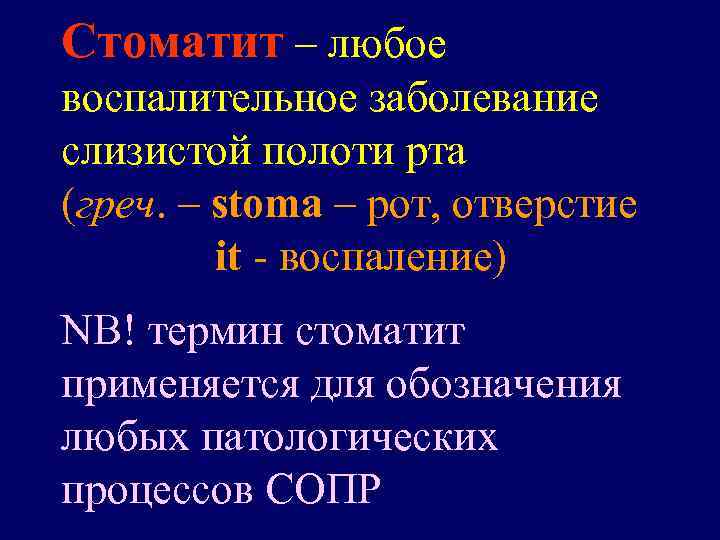 Стоматит – любое воспалительное заболевание слизистой полоти рта (греч. – stoma – рот, отверстие it - воспаление)

NB! термин стоматит применяется для обозначения любых патологических процессов СОПР